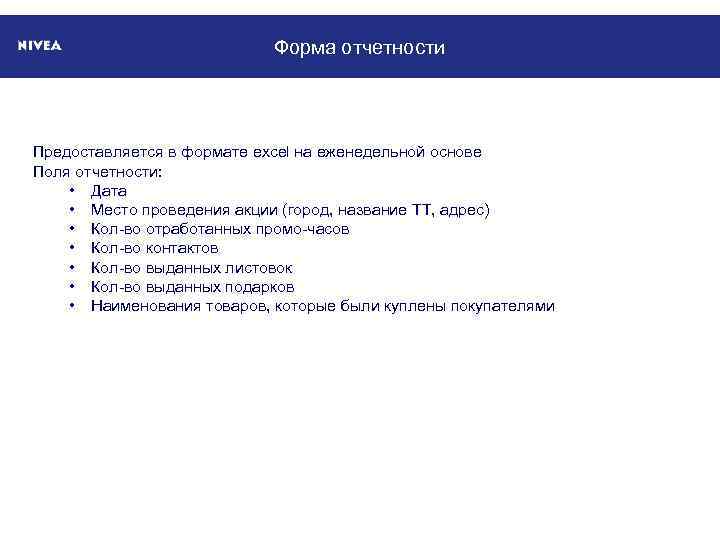 NIVEA

Форма отчетности

Предоставляется в формате excel на еженедельной основе
Поля отчетности:
• Дата
• Место проведения акции (город, название ТТ, адрес)
• Кол-во отработанных промо-часов
• Кол-во контактов
• Кол-во выданных листовок
• Кол-во выданных подарков
• Наименования товаров, которые были куплены покупателями